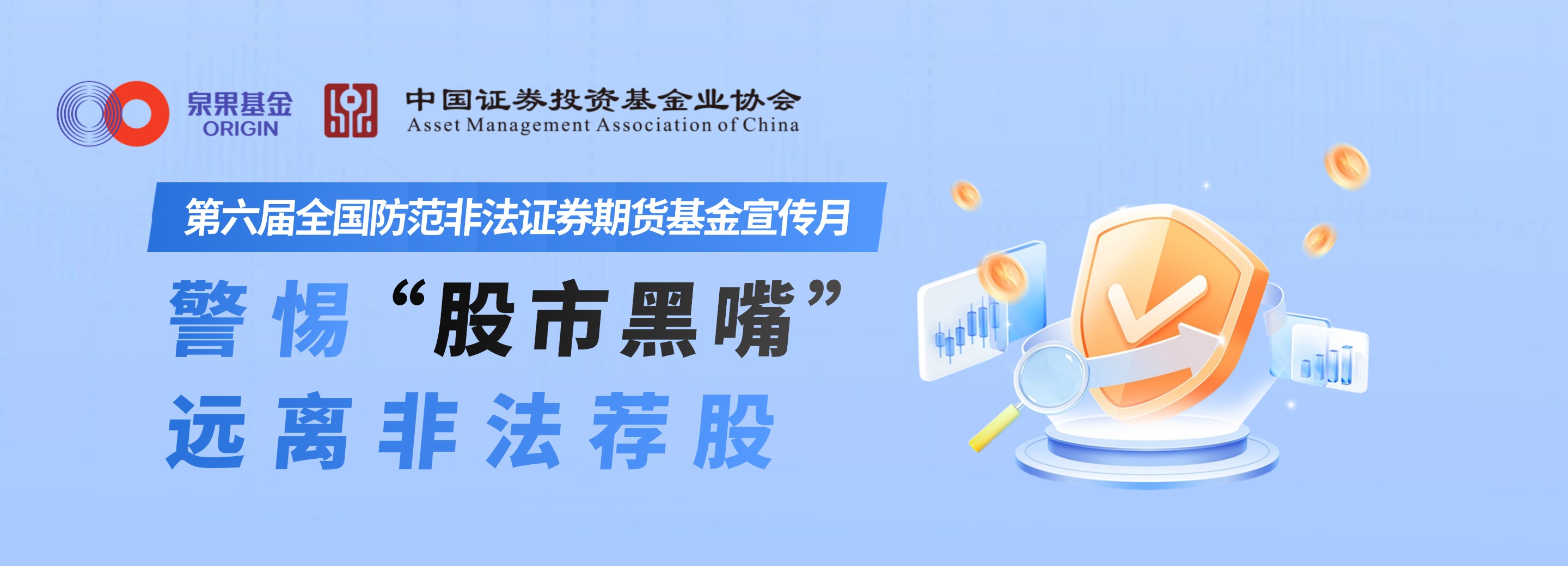 泉果基金
ORIGIN

中国证券投资基金业协会
Asset Management Association of China

第六届全国防范非法证券期货基金宣传月

警惕“股市黑嘴”
远离非法荐股